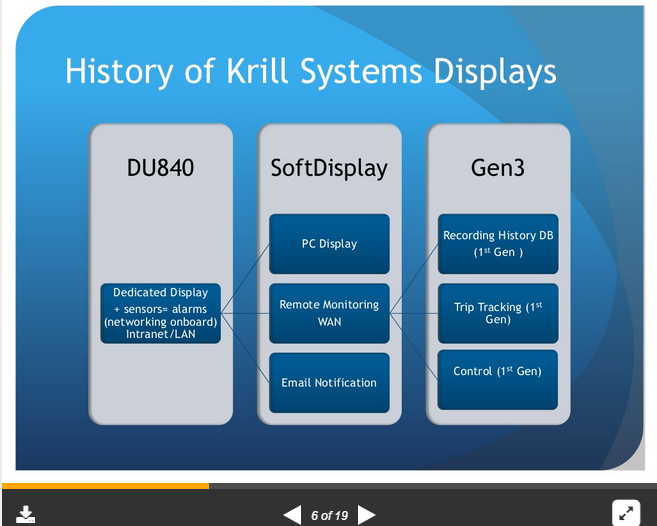 History of Krill Systems Displays

DU840

Dedicated Display + sensors= alarms (networking onboard) Intranet/LAN

SoftDisplay

PC Display

Remote Monitoring WAN

Email Notification

Gen3

Recording History DB ($1^{st}$ Gen )

Trip Tracking ($1^{st}$ Gen)

Control ($1^{st}$ Gen)

6 of 19